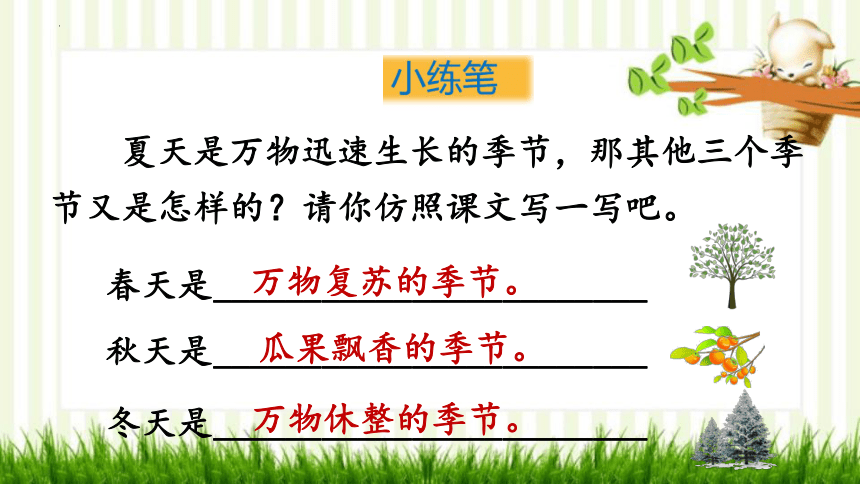 小练笔

夏天是万物迅速生长的季节，那其他三个季节又是怎样的？请你仿照课文写一写吧。

春天是万物复苏的季节。

秋天是瓜果飘香的季节。

冬天是万物休整的季节。